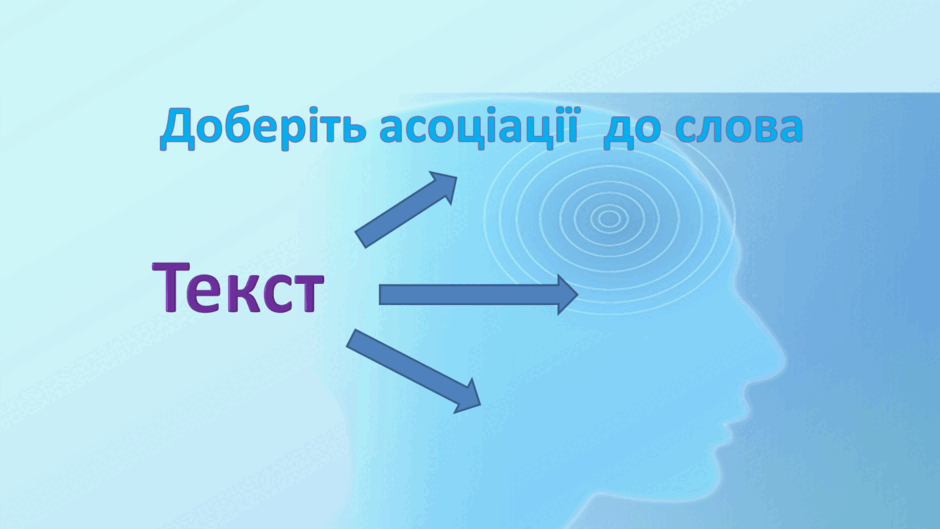 Доберіть асоціації до слова

Текст